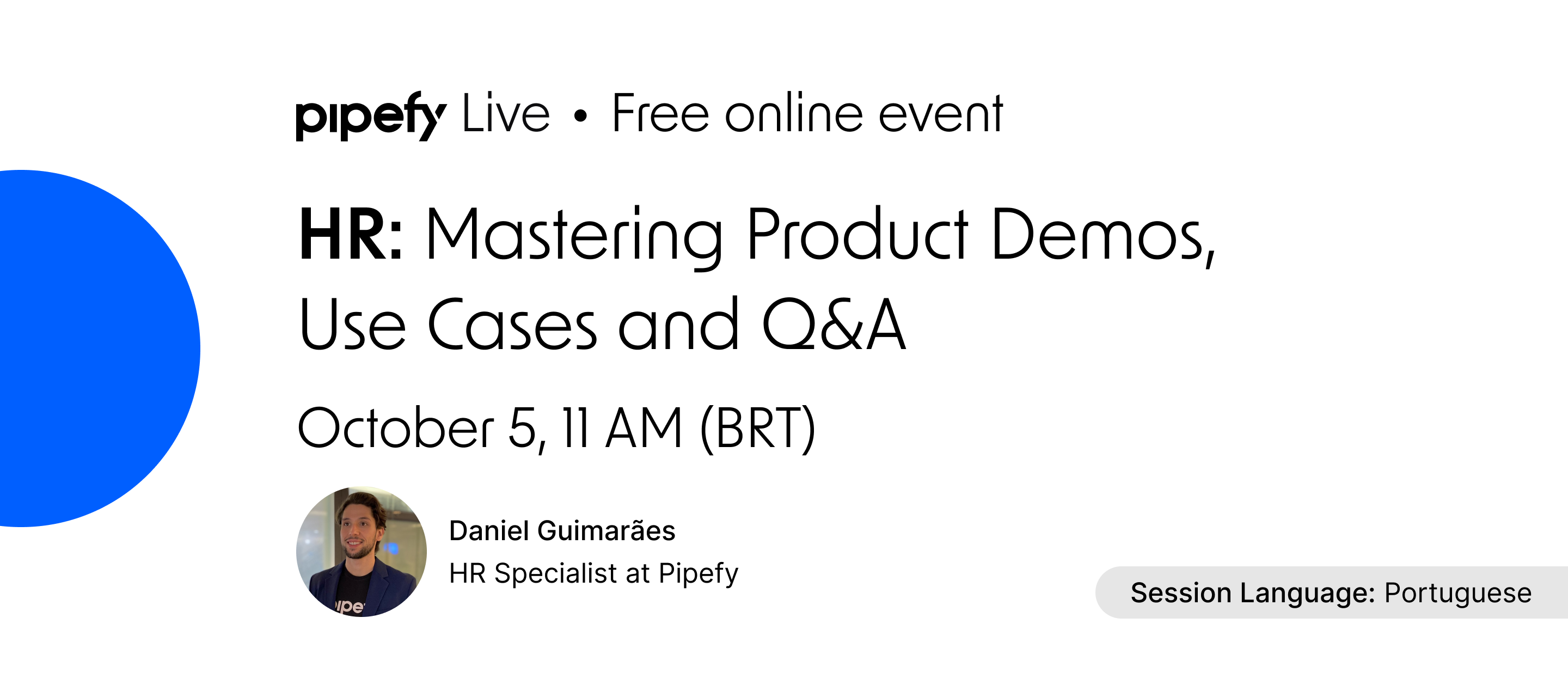 pipefy Live • Free online event

HR: Mastering Product Demos, Use Cases and Q&A

October 5, 11 AM (BRT)

Daniel Guimarães
HR Specialist at Pipefy

Session Language: Portuguese